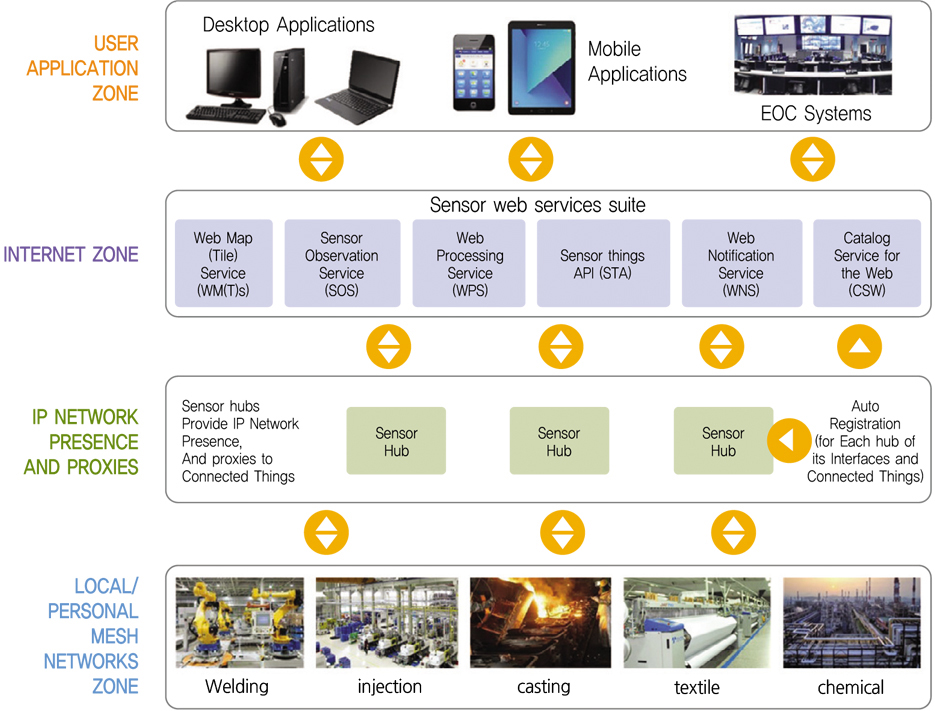 USER APPLICATION ZONE

Desktop Applications

Mobile Applications

EOC Systems

INTERNET ZONE

Sensor web services suite

Web Map (Tile) Service (WM(T)s)

Sensor Observation Service (SOS)

Web Processing Service (WPS)

Sensor things API (STA)

Web Notification Service (WNS)

Catalog Service for the Web (CSW)

IP NETWORK PRESENCE AND PROXIES

Sensor hubs Provide IP Network Presence, And proxies to Connected Things

Sensor Hub

Sensor Hub

Sensor Hub

Auto Registration (for Each hub of its Interfaces and Connected Things)

LOCAL/ PERSONAL MESH NETWORKS ZONE

Welding

injection

casting

textile

chemical